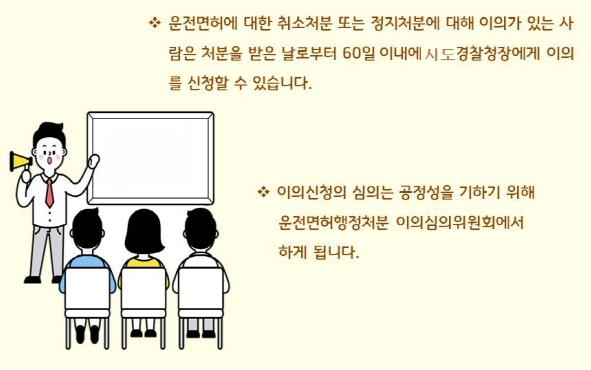 ❖ 운전면허에 대한 취소처분 또는 정지처분에 대해 이의가 있는 사람은 처분을 받은 날로부터 60일 이내에 시도경찰청장에게 이의를 신청할 수 있습니다.

❖ 이의신청의 심의는 공정성을 기하기 위해 운전면허행정처분 이의심의위원회에서 하게 됩니다.